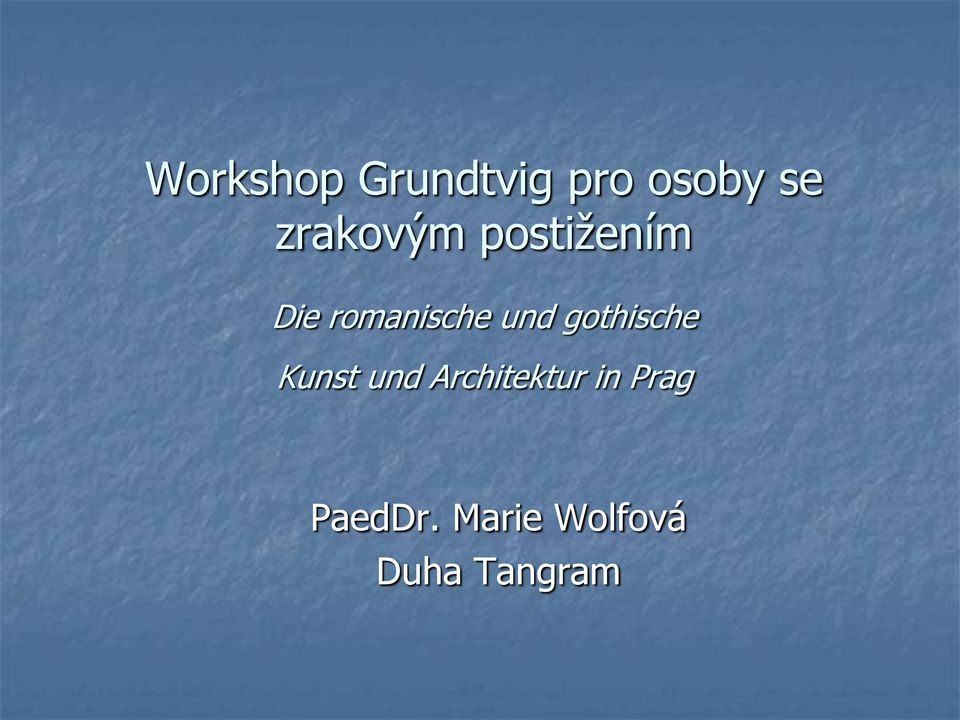 Workshop Grundtvig pro osoby se zrakovým postižením

Die romanische und gothische

Kunst und Architektur in Prag

PaedDr. Marie Wolfová
Duha Tangram